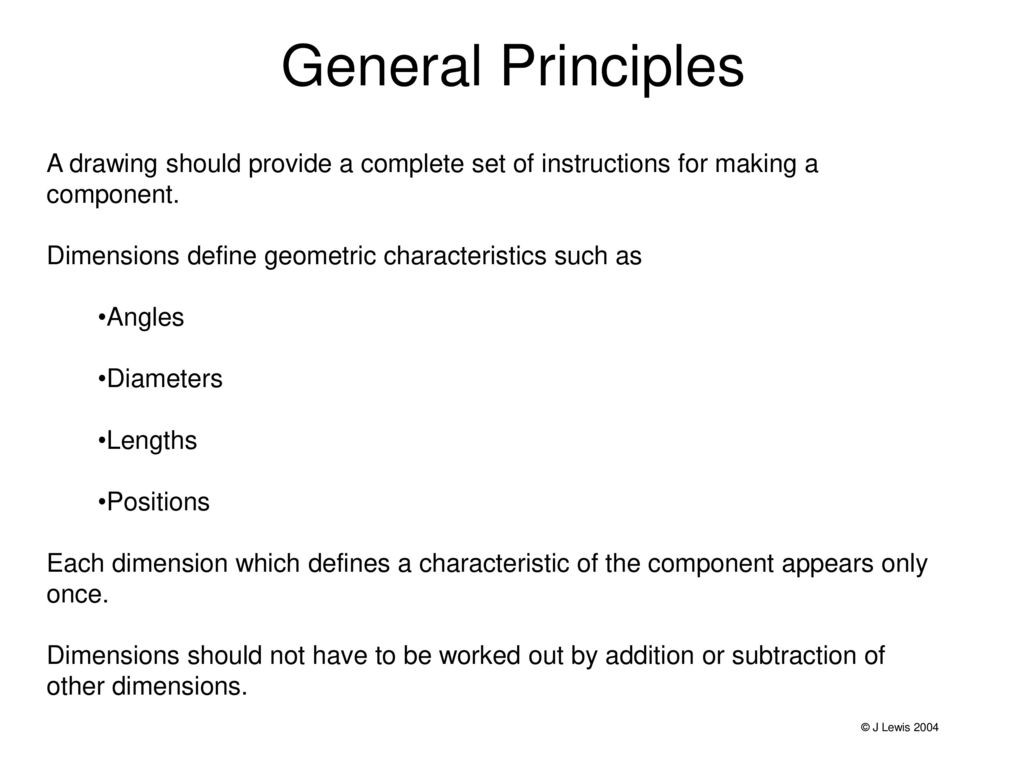 General Principles

A drawing should provide a complete set of instructions for making a component.

Dimensions define geometric characteristics such as

•Angles

•Diameters

•Lengths

•Positions

Each dimension which defines a characteristic of the component appears only once.

Dimensions should not have to be worked out by addition or subtraction of other dimensions.

© J Lewis 2004